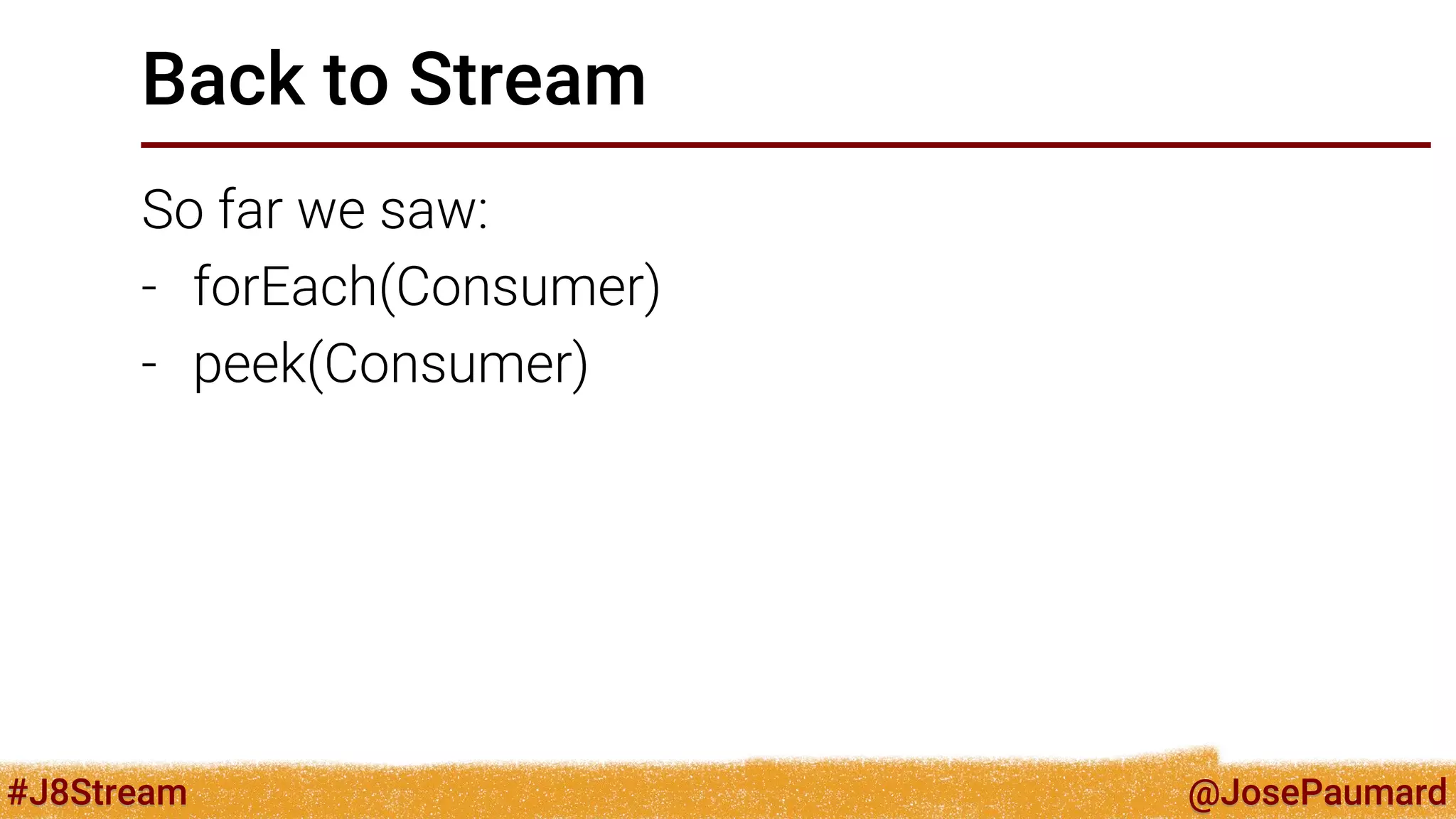 Back to Stream

So far we saw:
- forEach(Consumer)
- peek(Consumer)

#J8Stream

@JosePaumard